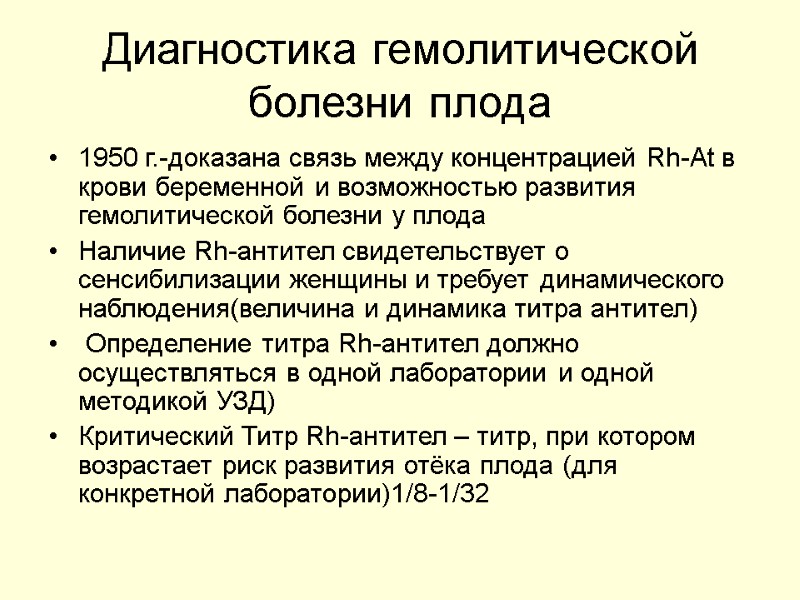 Диагностика гемолитической болезни плода

• 1950 г.-доказана связь между концентрацией Rh-At в крови беременной и возможностью развития гемолитической болезни у плода
• Наличие Rh-антител свидетельствует о сенсибилизации женщины и требует динамического наблюдения(величина и динамика титра антител)
• Определение титра Rh-антител должно осуществляться в одной лаборатории и одной методикой УЗД)
• Критический Титр Rh-антител – титр, при котором возрастает риск развития отёка плода (для конкретной лаборатории)1/8-1/32